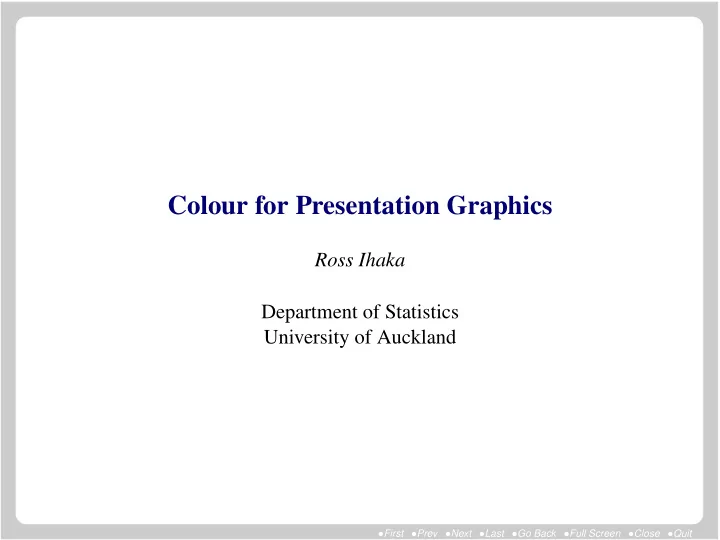 Colour for Presentation Graphics

Ross Ihaka

Department of Statistics
University of Auckland

•First •Prev •Next •Last •Go Back •Full Screen •Close •Quit